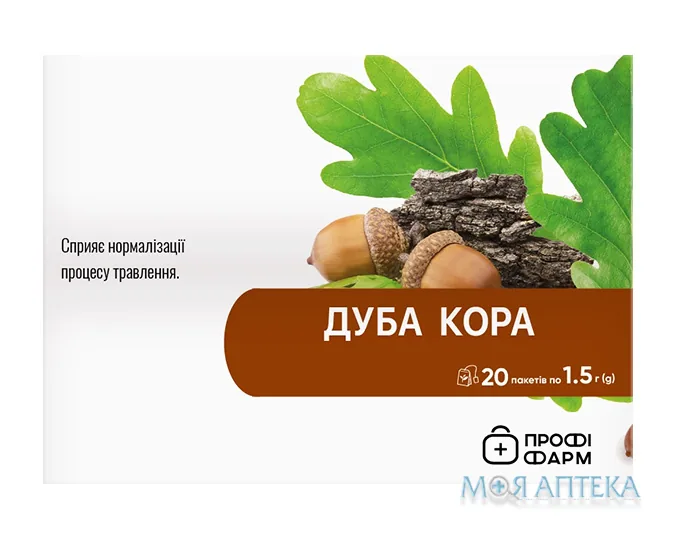 Сприяє нормалізації процесу травлення.

ДУБА КОРА

20 пакетів по 1.5 г (g)

ПРОФІ ФАРМ

МОЯ АПТЕКА